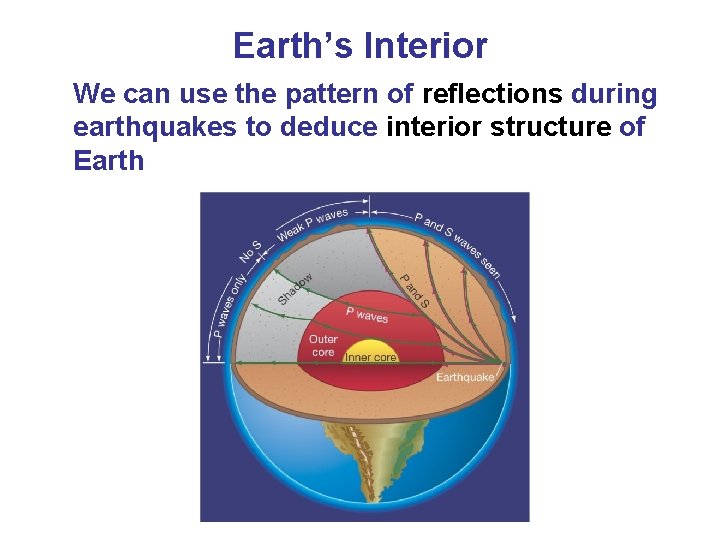 Earth's Interior

We can use the pattern of reflections during earthquakes to deduce interior structure of Earth

P waves only
No S
Weak P waves
P and S waves seen
Shadow
P and S
P waves
Outer core
Inner core
Earthquake